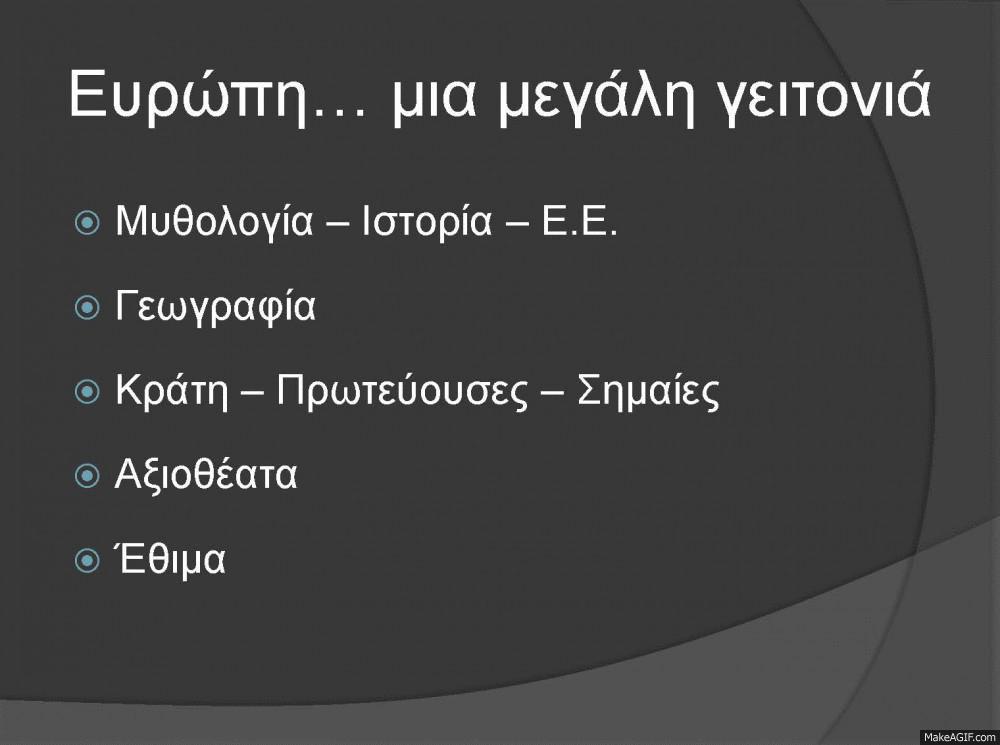 Ευρώπη… μια μεγάλη γειτονιά

Μυθολογία – Ιστορία – Ε.Ε.

Γεωγραφία

Κράτη – Πρωτεύουσες – Σημαίες

Αξιοθέατα

Έθιμα

MakeAGIF.com